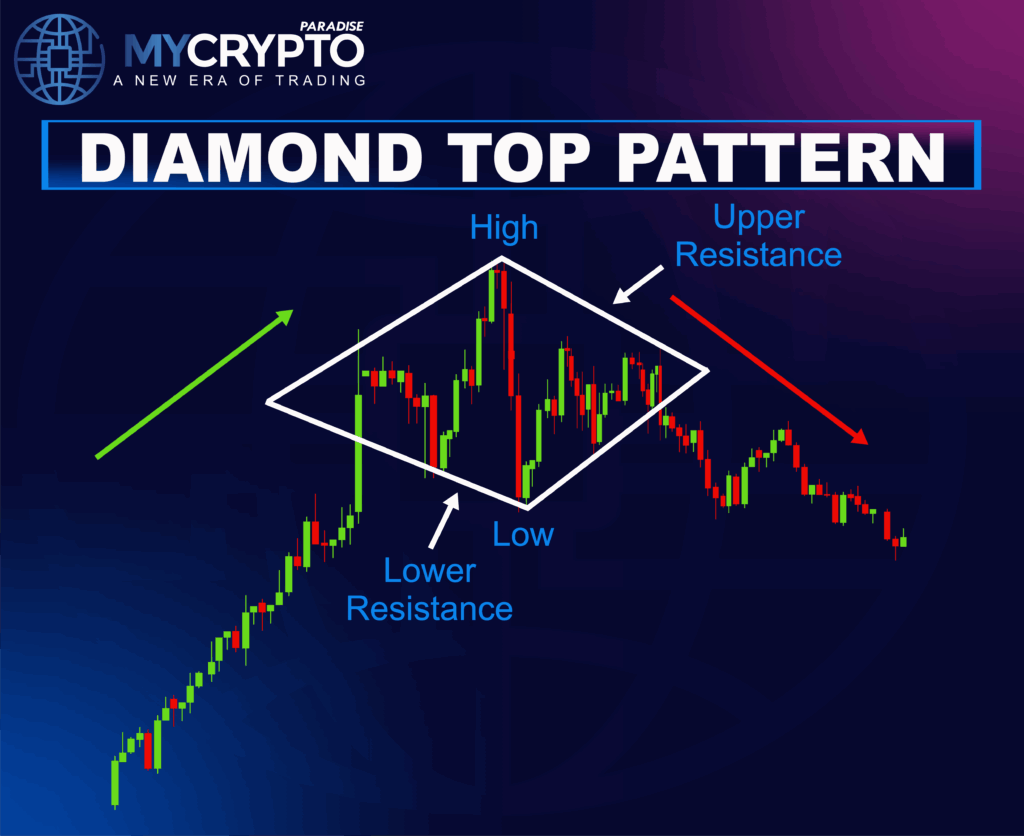 PARADISE
MYCRYPTO
A NEW ERA OF TRADING

DIAMOND TOP PATTERN

High

Upper Resistance

Low

Lower Resistance